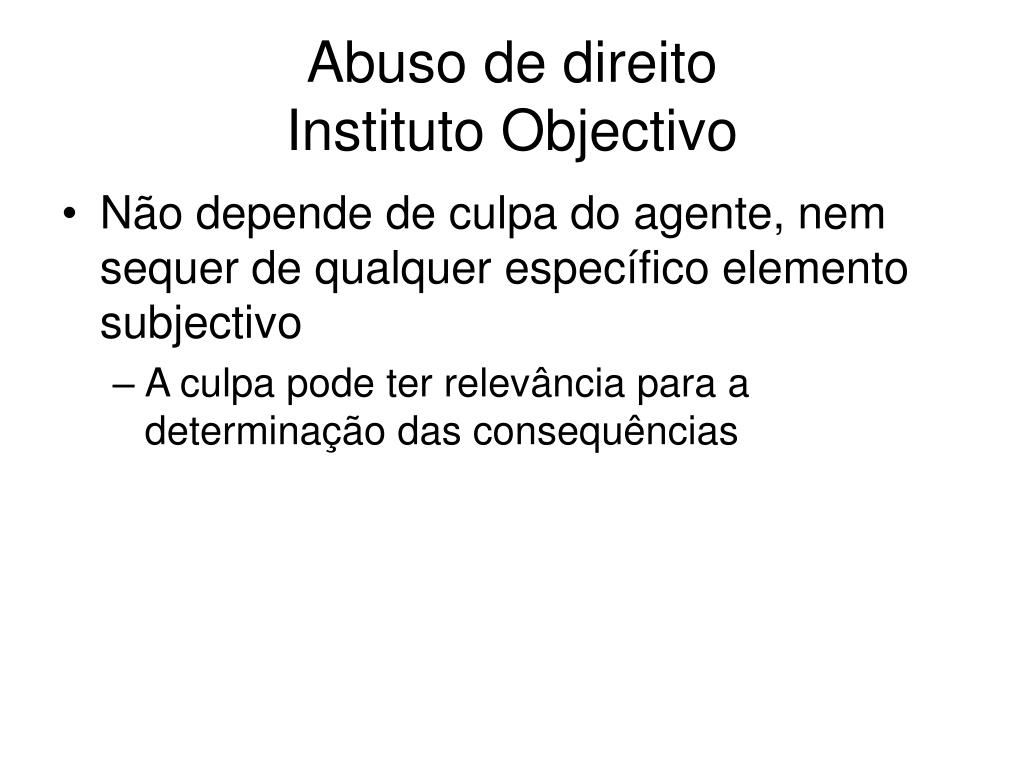 Abuso de direito
Instituto Objectivo

• Não depende de culpa do agente, nem sequer de qualquer específico elemento subjectivo

– A culpa pode ter relevância para a determinação das consequências